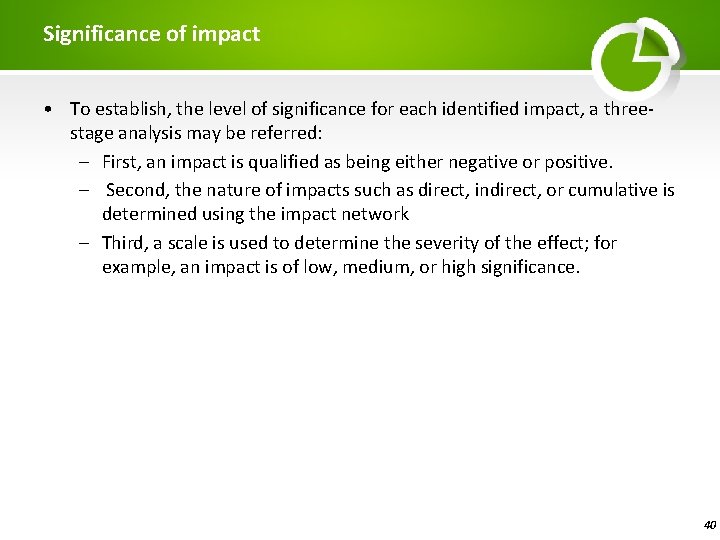 Significance of impact

• To establish, the level of significance for each identified impact, a three-stage analysis may be referred:
 – First, an impact is qualified as being either negative or positive.
 – Second, the nature of impacts such as direct, indirect, or cumulative is determined using the impact network
 – Third, a scale is used to determine the severity of the effect; for example, an impact is of low, medium, or high significance.

40